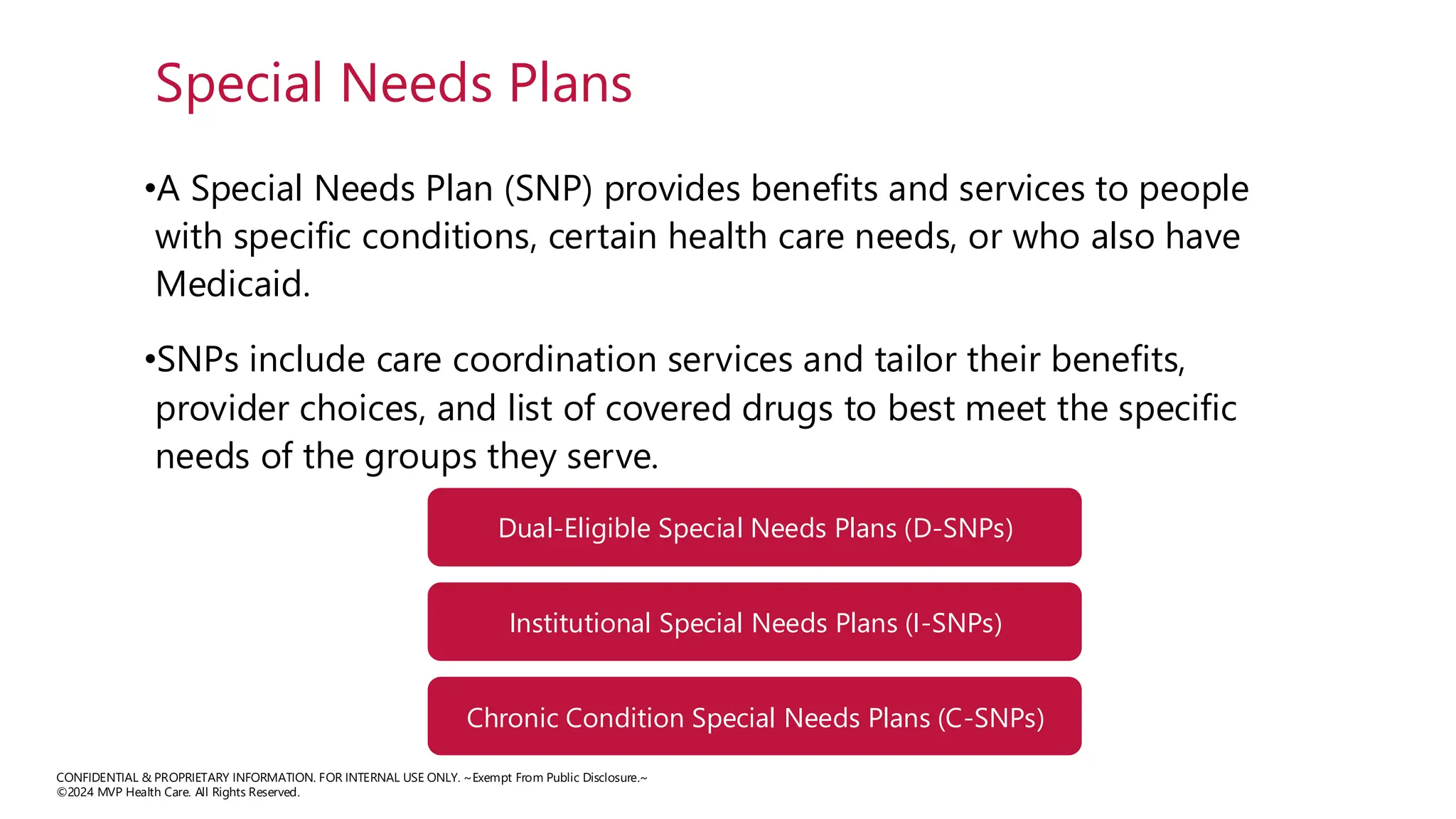 Special Needs Plans

•A Special Needs Plan (SNP) provides benefits and services to people with specific conditions, certain health care needs, or who also have Medicaid.

•SNPs include care coordination services and tailor their benefits, provider choices, and list of covered drugs to best meet the specific needs of the groups they serve.

Dual-Eligible Special Needs Plans (D-SNPs)

Institutional Special Needs Plans (I-SNPs)

Chronic Condition Special Needs Plans (C-SNPs)

CONFIDENTIAL & PROPRIETARY INFORMATION. FOR INTERNAL USE ONLY. ~Exempt From Public Disclosure.~
©2024 MVP Health Care. All Rights Reserved.